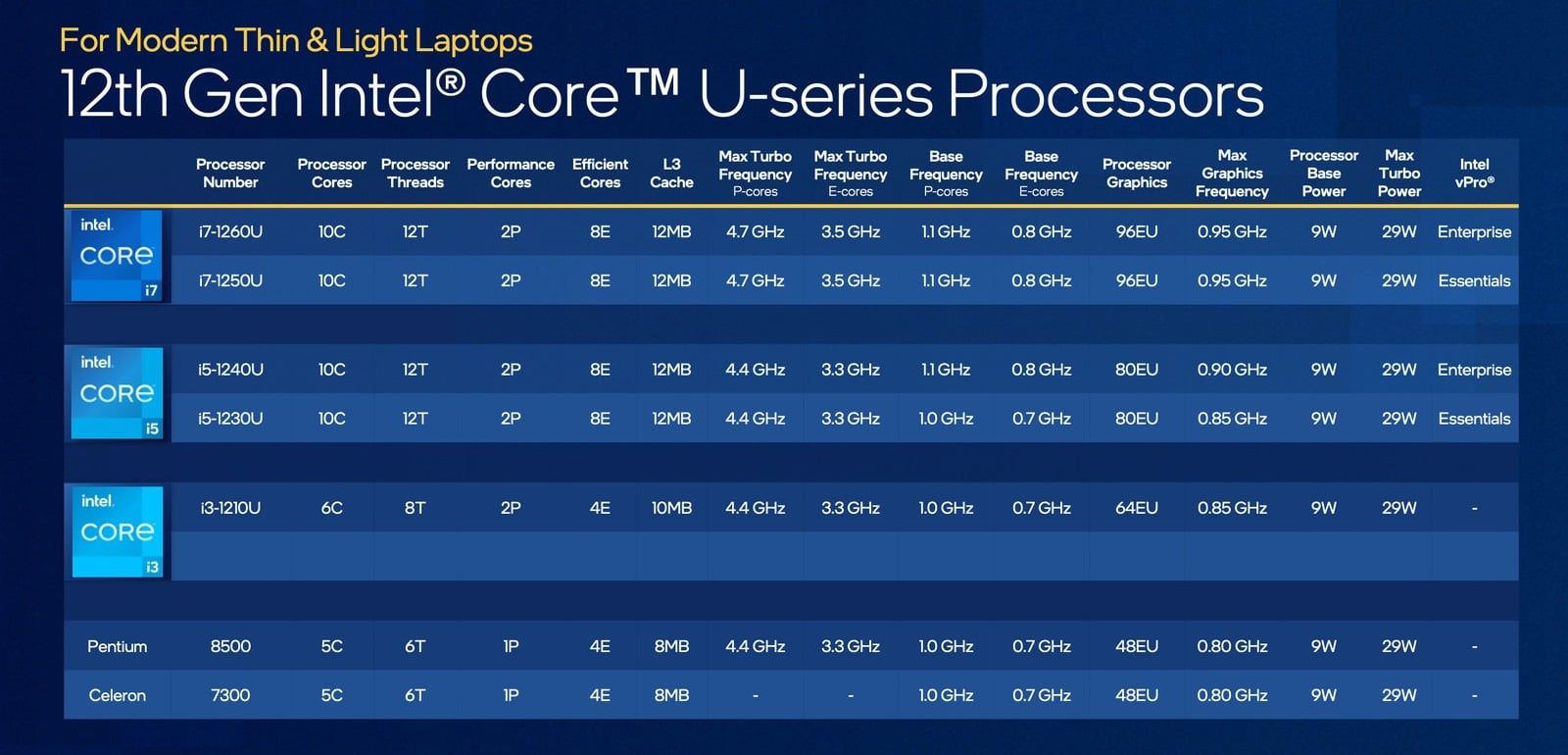 For Modern Thin & Light Laptops

12th Gen Intel® Core™ U-series Processors

| | Processor Number | Processor Cores | Processor Threads | Performance Cores | Efficient Cores | L3 Cache | Max Turbo Frequency P-cores | Max Turbo Frequency E-cores | Base Frequency P-cores | Base Frequency E-cores | Processor Graphics | Max Graphics Frequency | Processor Base Power | Max Turbo Power | Intel vPro® |
|---|---|---|---|---|---|---|---|---|---|---|---|---|---|---|---|
| intel. CORE i7 | i7-1260U | 10C | 12T | 2P | 8E | 12MB | 4.7 GHz | 3.5 GHz | 1.1 GHz | 0.8 GHz | 96EU | 0.95 GHz | 9W | 29W | Enterprise |
| | i7-1250U | 10C | 12T | 2P | 8E | 12MB | 4.7 GHz | 3.5 GHz | 1.1 GHz | 0.8 GHz | 96EU | 0.95 GHz | 9W | 29W | Essentials |
| intel. CORE i5 | i5-1240U | 10C | 12T | 2P | 8E | 12MB | 4.4 GHz | 3.3 GHz | 1.1 GHz | 0.8 GHz | 80EU | 0.90 GHz | 9W | 29W | Enterprise |
| | i5-1230U | 10C | 12T | 2P | 8E | 12MB | 4.4 GHz | 3.3 GHz | 1.0 GHz | 0.7 GHz | 80EU | 0.85 GHz | 9W | 29W | Essentials |
| intel. CORE i3 | i3-1210U | 6C | 8T | 2P | 4E | 10MB | 4.4 GHz | 3.3 GHz | 1.0 GHz | 0.7 GHz | 64EU | 0.85 GHz | 9W | 29W | - |
| Pentium | 8500 | 5C | 6T | 1P | 4E | 8MB | 4.4 GHz | 3.3 GHz | 1.0 GHz | 0.7 GHz | 48EU | 0.80 GHz | 9W | 29W | - |
| Celeron | 7300 | 5C | 6T | 1P | 4E | 8MB | - | - | 1.0 GHz | 0.7 GHz | 48EU | 0.80 GHz | 9W | 29W | - |